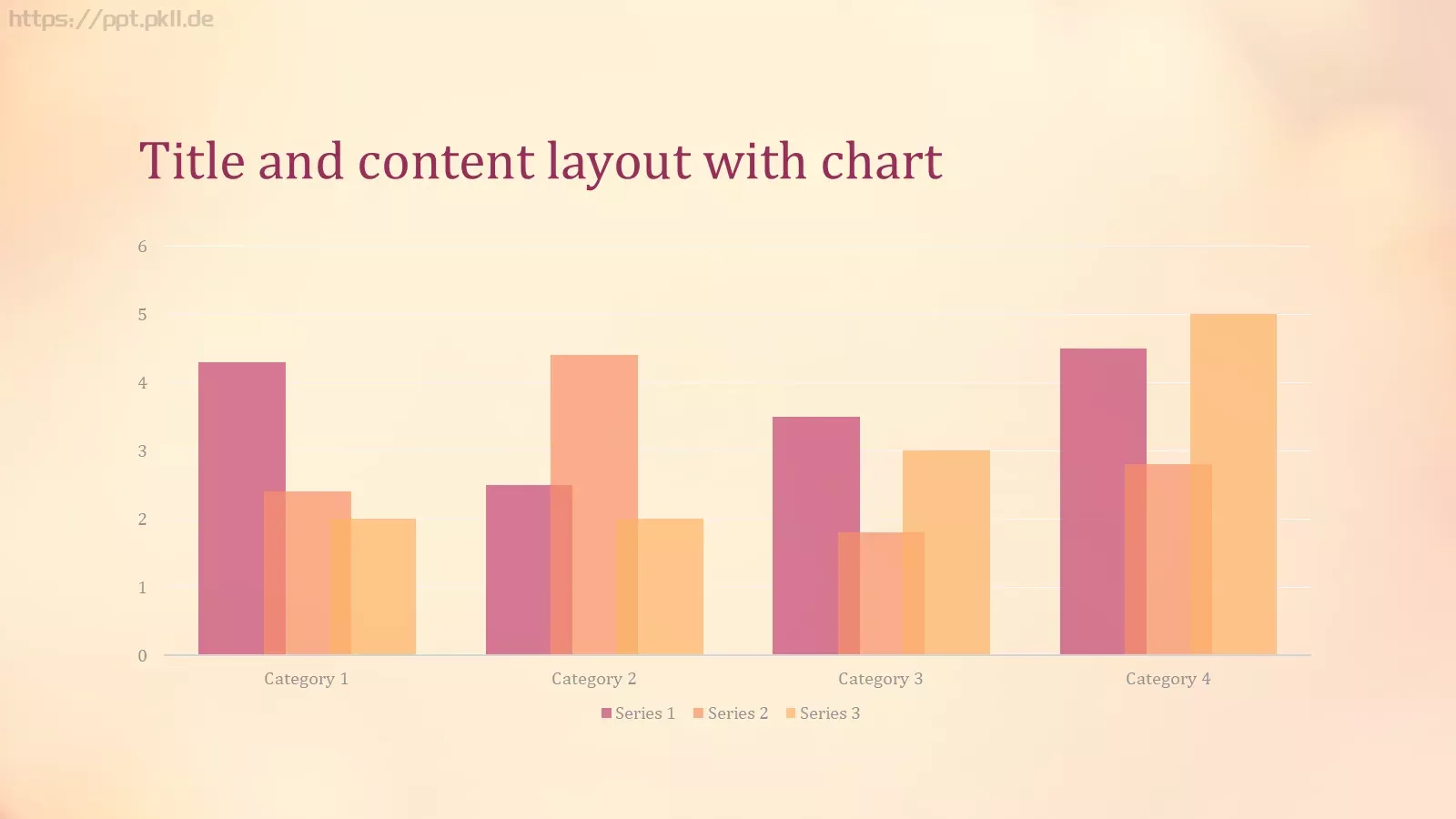 https://ppt.pkll.de

Title and content layout with chart

6
5
4
3
2
1
0

Category 1
Category 2
Category 3
Category 4

Series 1 Series 2 Series 3